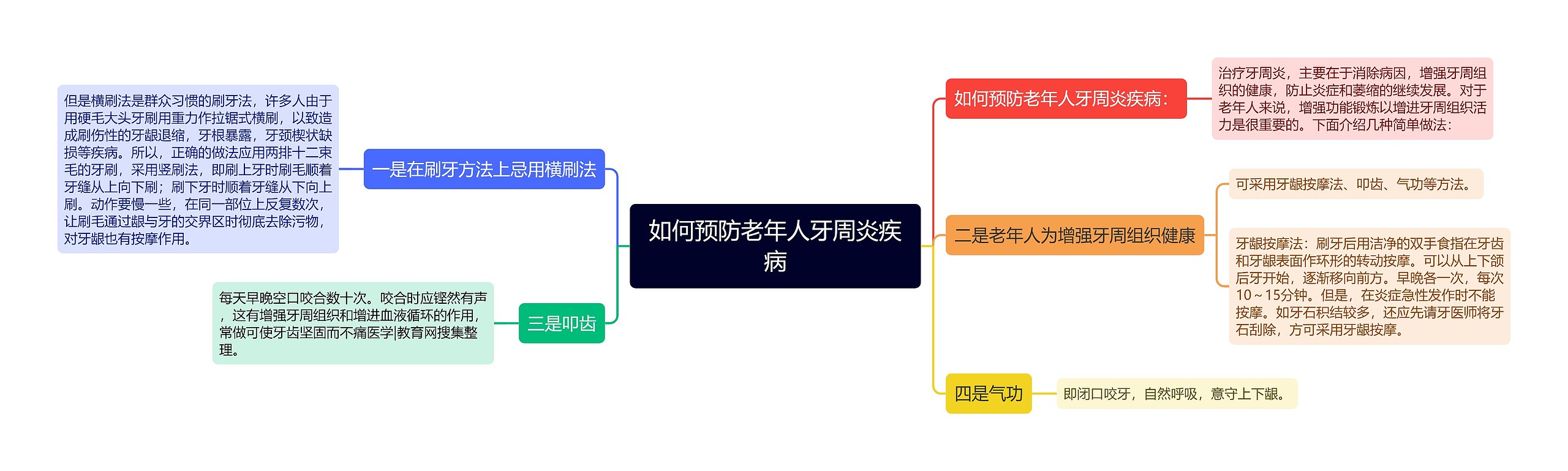 如何预防老年人牙周炎疾病

如何预防老年人牙周炎疾病：

治疗牙周炎，主要在于消除病因，增强牙周组织的健康，防止炎症和萎缩的继续发展。对于老年人来说，增强功能锻炼以增进牙周组织活力是很重要的。下面介绍几种简单做法：

二是老年人为增强牙周组织健康

可采用牙龈按摩法、叩齿、气功等方法。

牙龈按摩法：刷牙后用洁净的双手食指在牙齿和牙龈表面作环形的转动按摩。可以从上下颌后牙开始，逐渐移向前方。早晚各一次，每次10～15分钟。但是，在炎症急性发作时不能按摩。如牙石积结较多，还应先请牙医师将牙石刮除，方可采用牙龈按摩。

四是气功

即闭口咬牙，自然呼吸，意守上下龈。

一是在刷牙方法上忌用横刷法

但是横刷法是群众习惯的刷牙法，许多人由于用硬毛大头牙刷用重力作拉锯式横刷，以致造成刷伤性的牙龈退缩，牙根暴露，牙颈楔状缺损等疾病。所以，正确的做法应用两排十二束毛的牙刷，采用竖刷法，即刷上牙时刷毛顺着牙缝从上向下刷；刷下牙时顺着牙缝从下向上刷。动作要慢一些，在同一部位上反复数次，让刷毛通过龈与牙的交界区时彻底去除污物，对牙龈也有按摩作用。

三是叩齿

每天早晚空口咬合数十次。咬合时应铿然有声，这有增强牙周组织和增进血液循环的作用，常做可使牙齿坚固而不痛医学|教育网搜集整理。